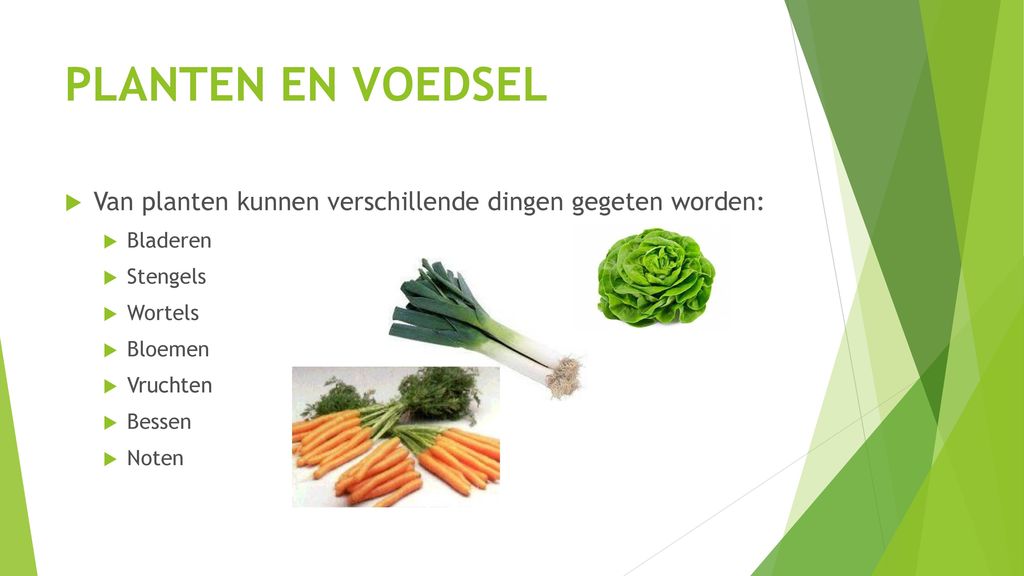 PLANTEN EN VOEDSEL

Van planten kunnen verschillende dingen gegeten worden:

Bladeren

Stengels

Wortels

Bloemen

Vruchten

Bessen

Noten